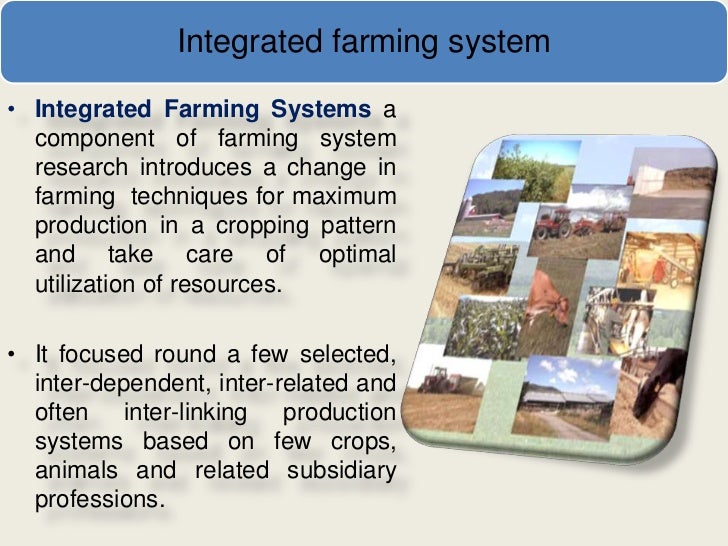 Integrated farming system

• Integrated Farming Systems a component of farming system research introduces a change in farming techniques for maximum production in a cropping pattern and take care of optimal utilization of resources.

• It focused round a few selected, inter-dependent, inter-related and often inter-linking production systems based on few crops, animals and related subsidiary professions.